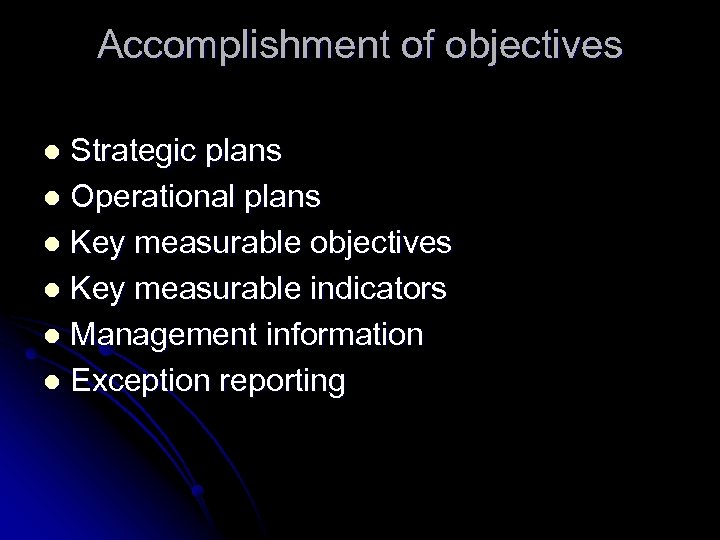 Accomplishment of objectives

- Strategic plans
- Operational plans
- Key measurable objectives
- Key measurable indicators
- Management information
- Exception reporting